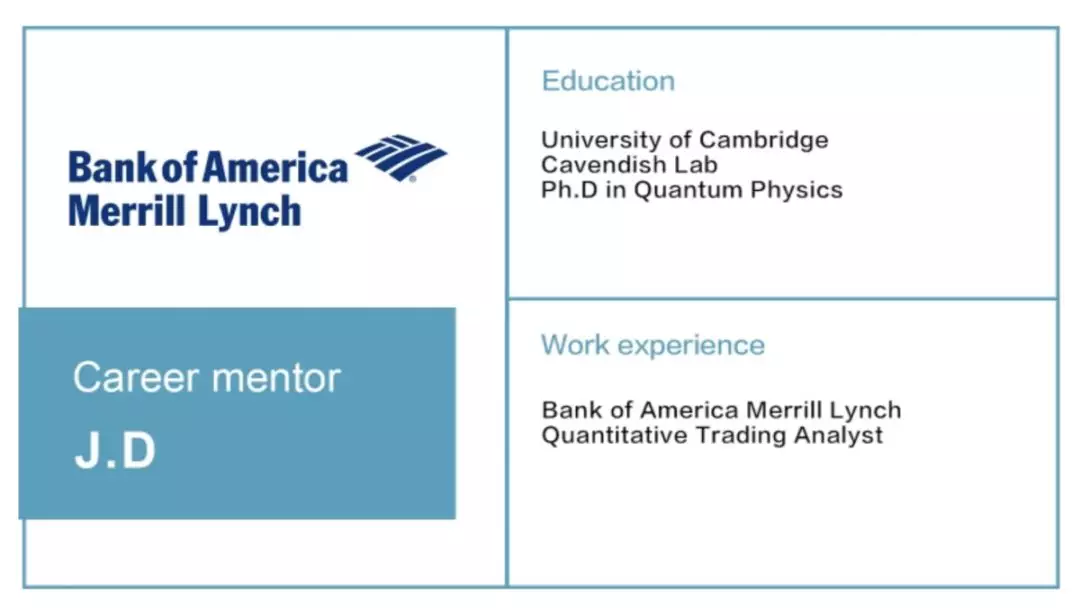 Bank of America
Merrill Lynch

Career mentor
J.D

Education

University of Cambridge
Cavendish Lab
Ph.D in Quantum Physics

Work experience

Bank of America Merrill Lynch
Quantitative Trading Analyst